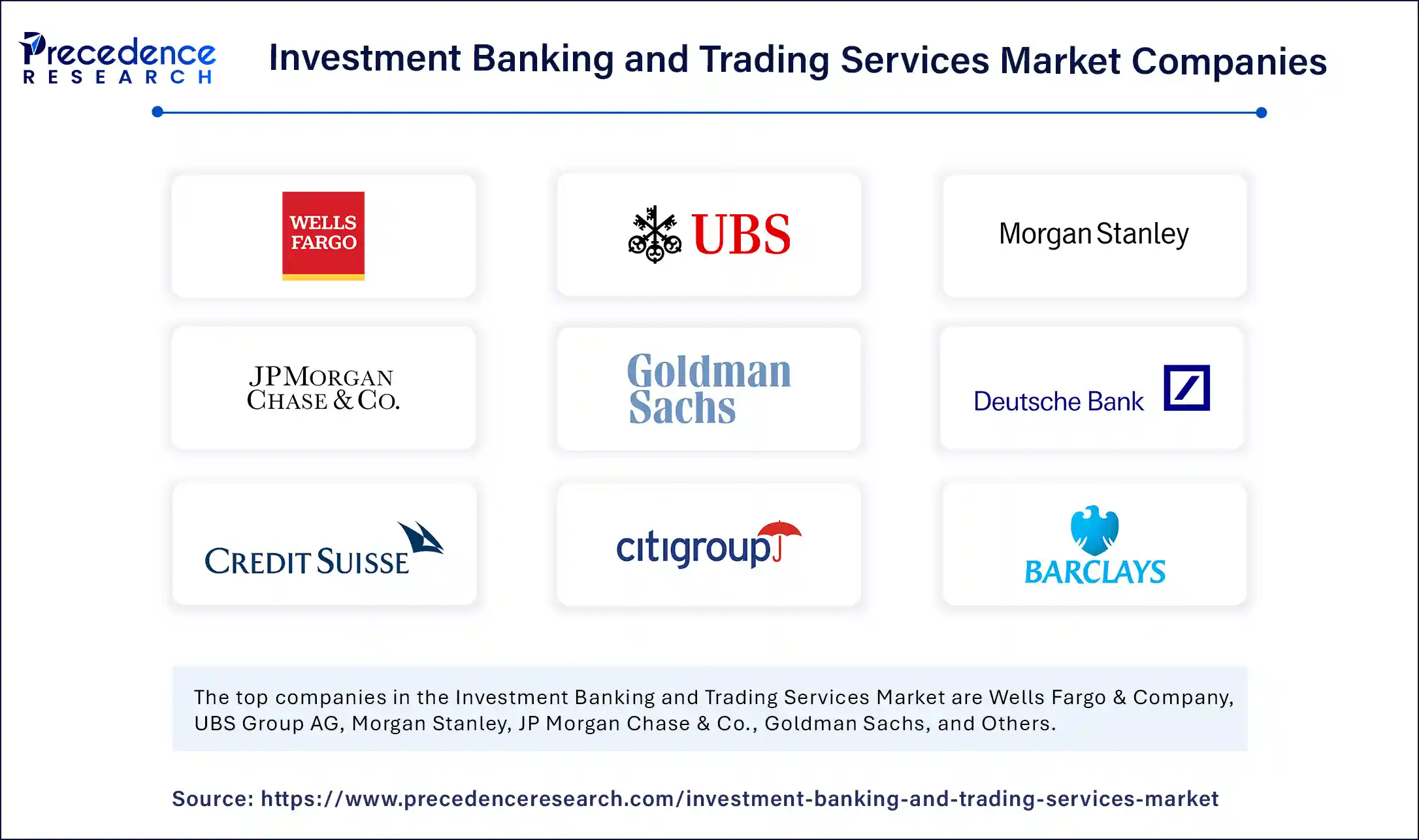 Precedence RESEARCH

Investment Banking and Trading Services Market Companies

WELLS FARGO

UBS

Morgan Stanley

JPMORGAN CHASE & CO.

Goldman Sachs

Deutsche Bank

CREDIT SUISSE

citigroup

BARCLAYS

The top companies in the Investment Banking and Trading Services Market are Wells Fargo & Company, UBS Group AG, Morgan Stanley, JP Morgan Chase & Co., Goldman Sachs, and Others.

Source: https://www.precedenceresearch.com/investment-banking-and-trading-services-market